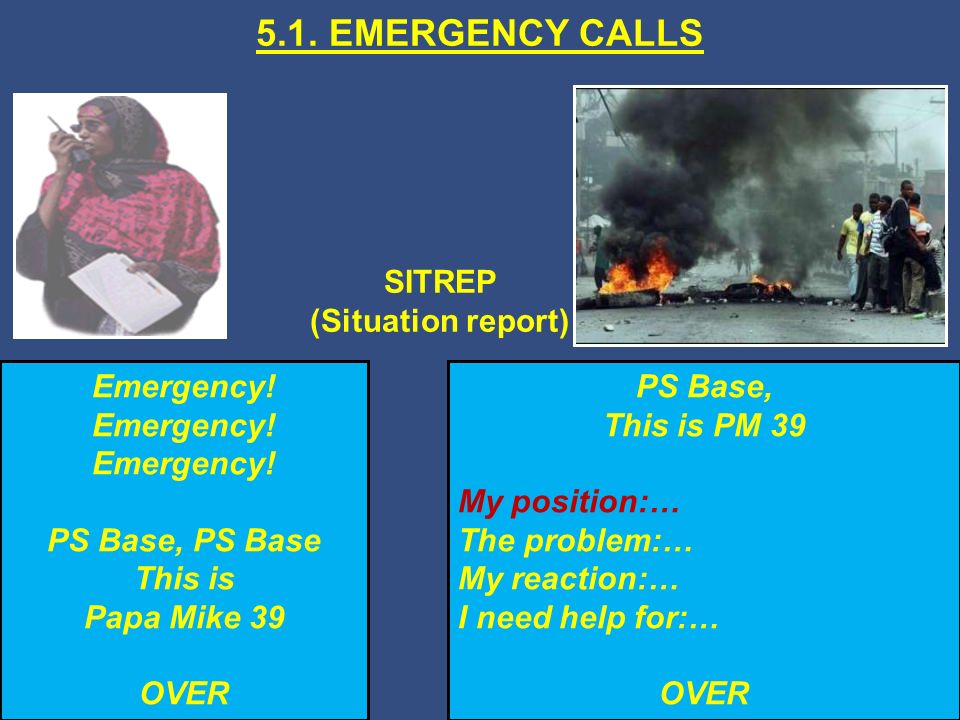 5.1. EMERGENCY CALLS

SITREP
(Situation report)

Emergency!
Emergency!
Emergency!

PS Base, PS Base
This is
Papa Mike 39

OVER

PS Base,
This is PM 39

My position:…
The problem:…
My reaction:…
I need help for:…

OVER